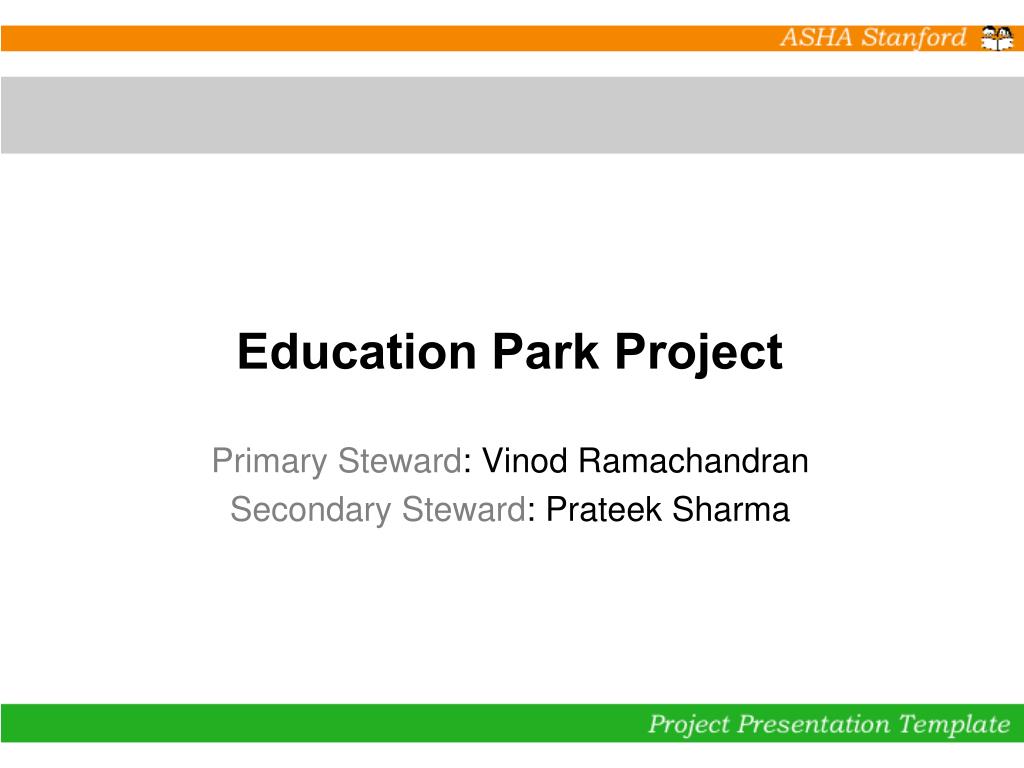 ASHA Stanford

Education Park Project

Primary Steward: Vinod Ramachandran
Secondary Steward: Prateek Sharma

Project Presentation Template